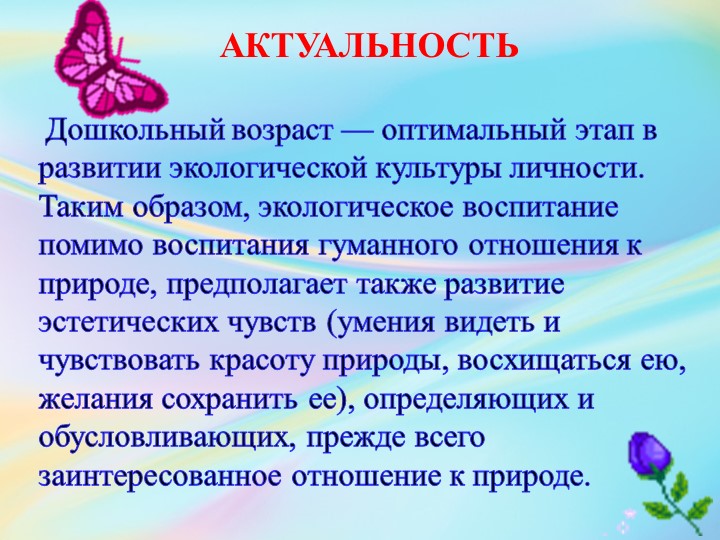 АКТУАЛЬНОСТЬ

Дошкольный возраст — оптимальный этап в развитии экологической культуры личности. Таким образом, экологическое воспитание помимо воспитания гуманного отношения к природе, предполагает также развитие эстетических чувств (умения видеть и чувствовать красоту природы, восхищаться ею, желания сохранить ее), определяющих и обусловливающих, прежде всего заинтересованное отношение к природе.